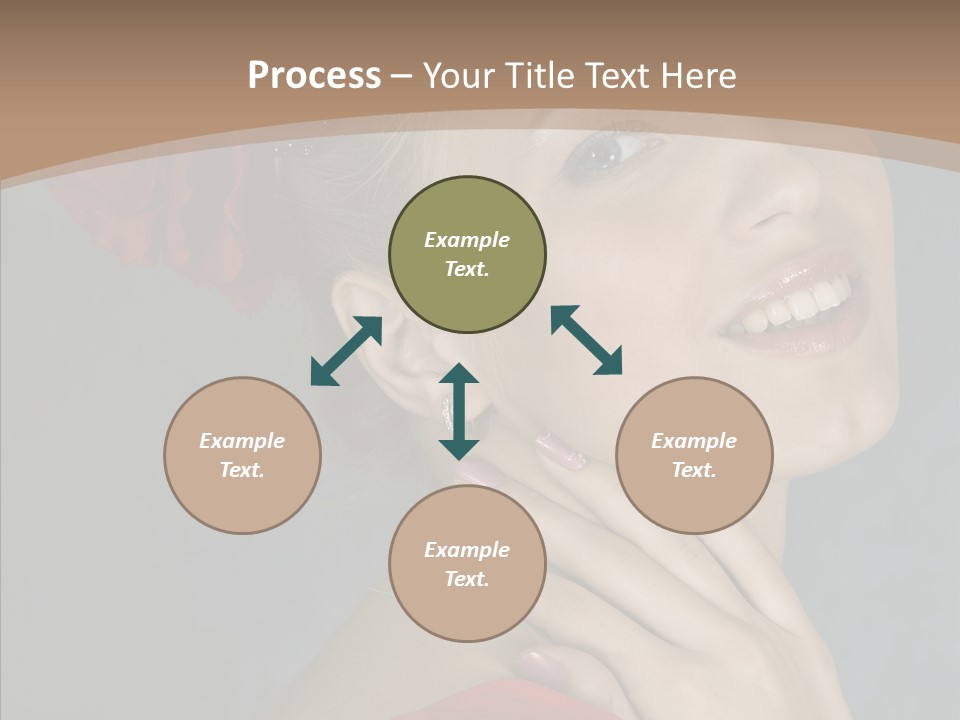 Process – Your Title Text Here

Example Text.

Example Text.

Example Text.

Example Text.